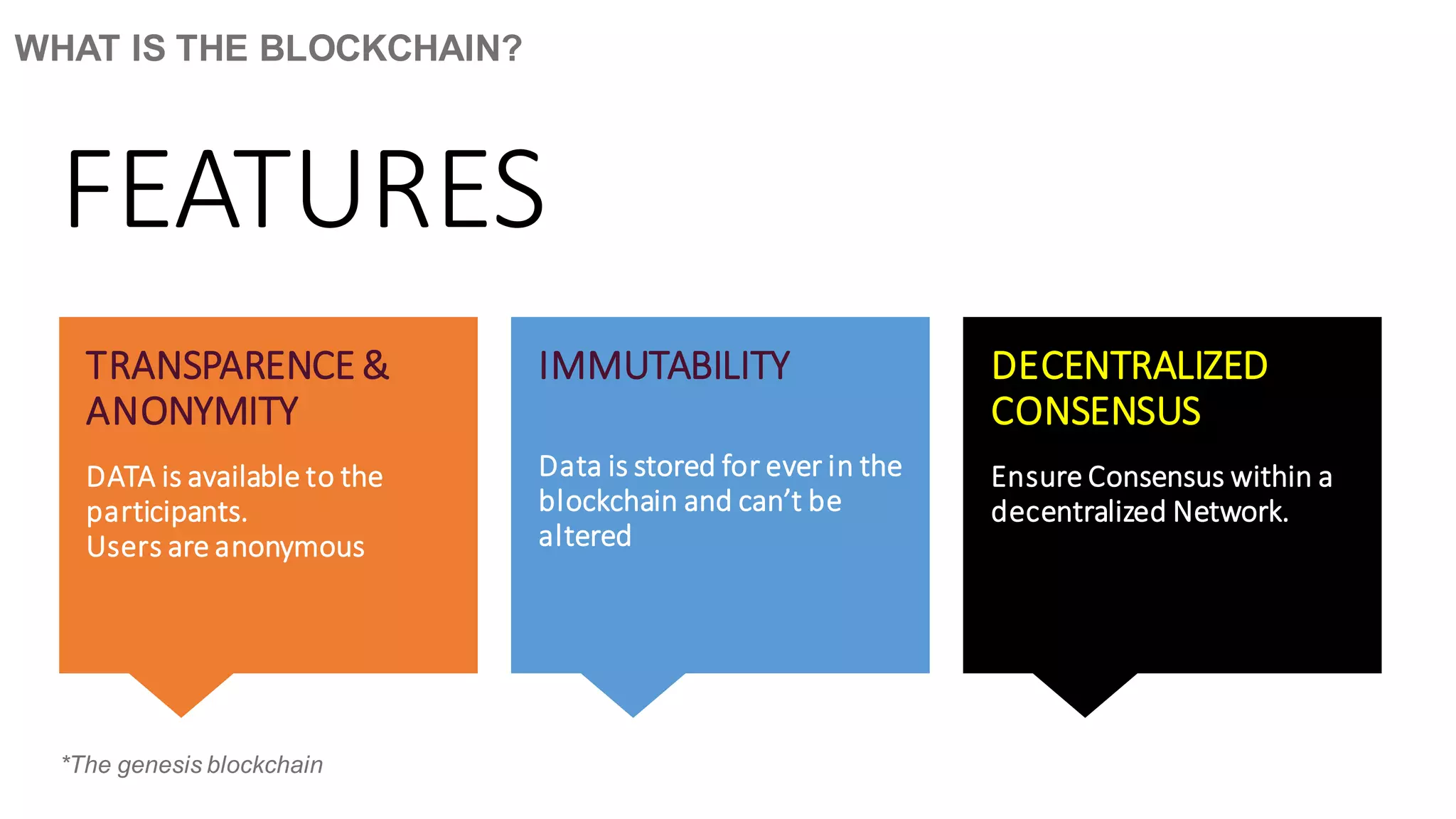 WHAT IS THE BLOCKCHAIN?

FEATURES

TRANSPARENCE & ANONYMITY

DATA is available to the participants.
Users are anonymous

IMMUTABILITY

Data is stored for ever in the blockchain and can't be altered

DECENTRALIZED CONSENSUS

Ensure Consensus within a decentralized Network.

*The genesis blockchain